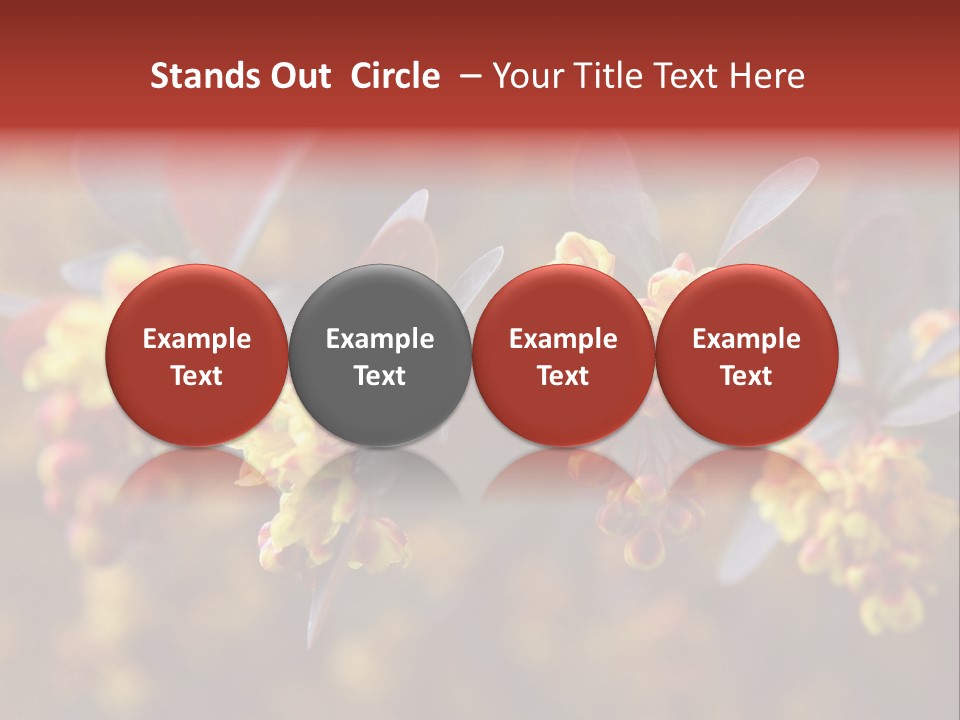 Stands Out  Circle  – Your Title Text Here

Example Text

Example Text

Example Text

Example Text